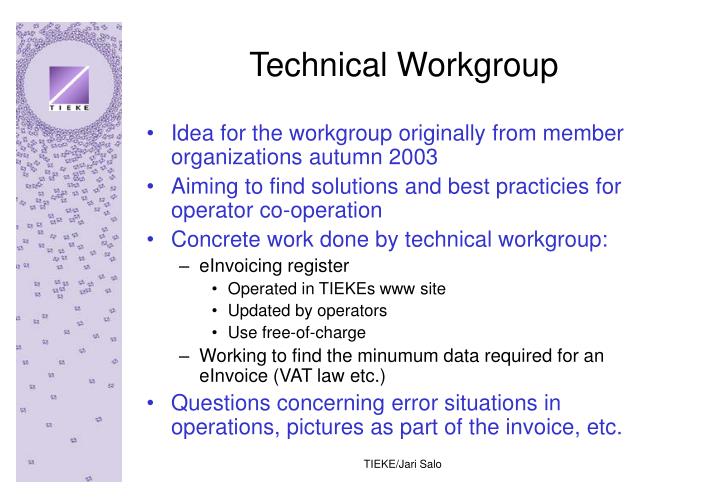 TIEKE

Technical Workgroup

• Idea for the workgroup originally from member organizations autumn 2003
• Aiming to find solutions and best practicies for operator co-operation
• Concrete work done by technical workgroup:
– eInvoicing register
• Operated in TIEKEs www site
• Updated by operators
• Use free-of-charge
– Working to find the minumum data required for an eInvoice (VAT law etc.)
• Questions concerning error situations in operations, pictures as part of the invoice, etc.

TIEKE/Jari Salo